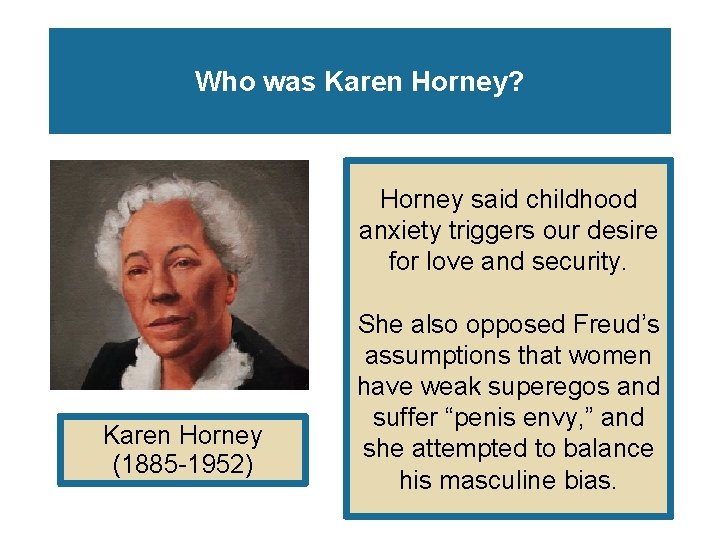 Who was Karen Horney?

Karen Horney
(1885-1952)

Horney said childhood anxiety triggers our desire for love and security.

She also opposed Freud’s assumptions that women have weak superegos and suffer “penis envy,” and she attempted to balance his masculine bias.